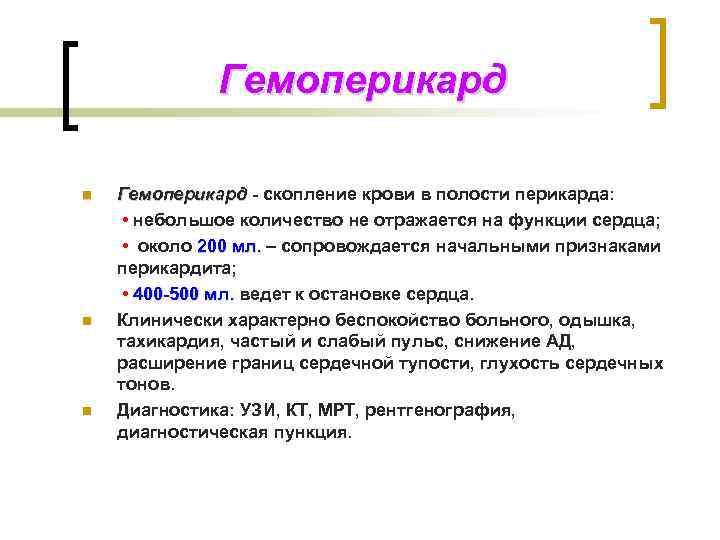 Гемоперикард

Гемоперикард - скопление крови в полости перикарда:

• небольшое количество не отражается на функции сердца;

• около 200 мл. – сопровождается начальными признаками перикардита;

• 400-500 мл. ведет к остановке сердца.

Клинически характерно беспокойство больного, одышка, тахикардия, частый и слабый пульс, снижение АД, расширение границ сердечной тупости, глухость сердечных тонов.

Диагностика: УЗИ, КТ, МРТ, рентгенография, диагностическая пункция.